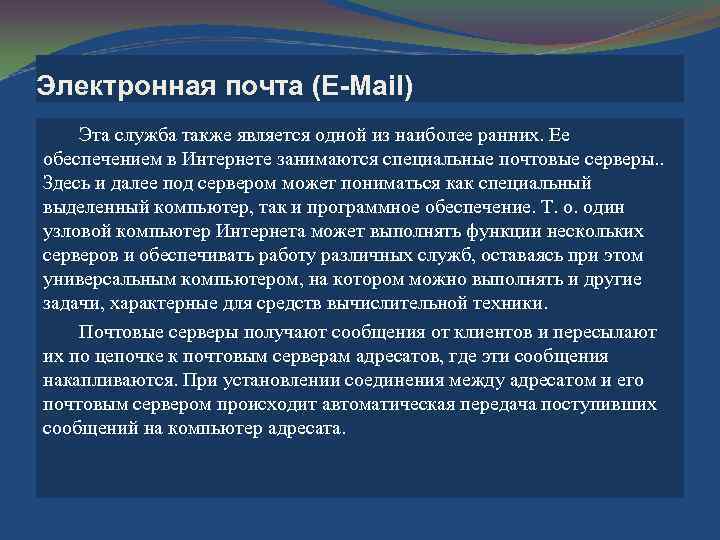 Электронная почта (E-Mail)

Эта служба также является одной из наиболее ранних. Ее обеспечением в Интернете занимаются специальные почтовые серверы.. Здесь и далее под сервером может пониматься как специальный выделенный компьютер, так и программное обеспечение. Т. о. один узловой компьютер Интернета может выполнять функции нескольких серверов и обеспечивать работу различных служб, оставаясь при этом универсальным компьютером, на котором можно выполнять и другие задачи, характерные для средств вычислительной техники.

Почтовые серверы получают сообщения от клиентов и пересылают их по цепочке к почтовым серверам адресатов, где эти сообщения накапливаются. При установлении соединения между адресатом и его почтовым сервером происходит автоматическая передача поступивших сообщений на компьютер адресата.